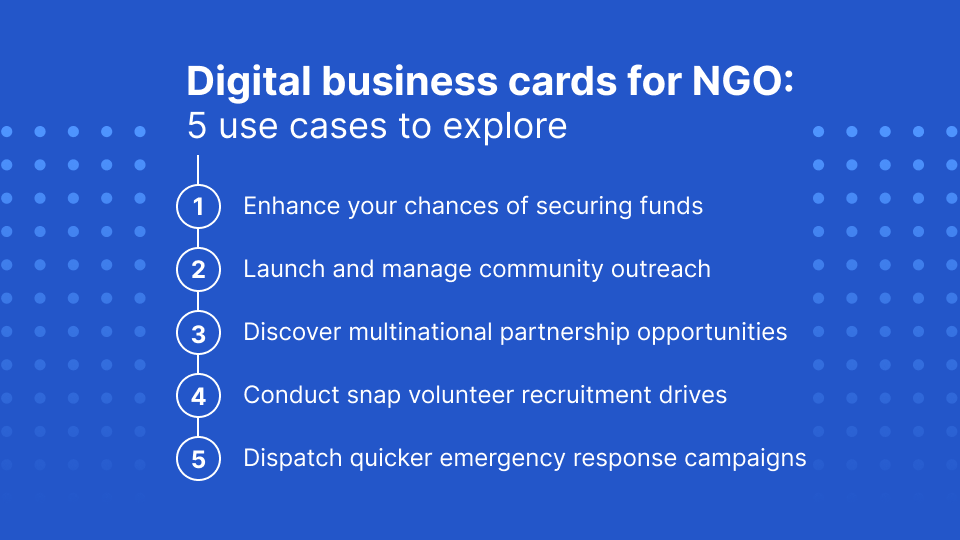 Digital business cards for NGO:
5 use cases to explore

1 Enhance your chances of securing funds

2 Launch and manage community outreach

3 Discover multinational partnership opportunities

4 Conduct snap volunteer recruitment drives

5 Dispatch quicker emergency response campaigns